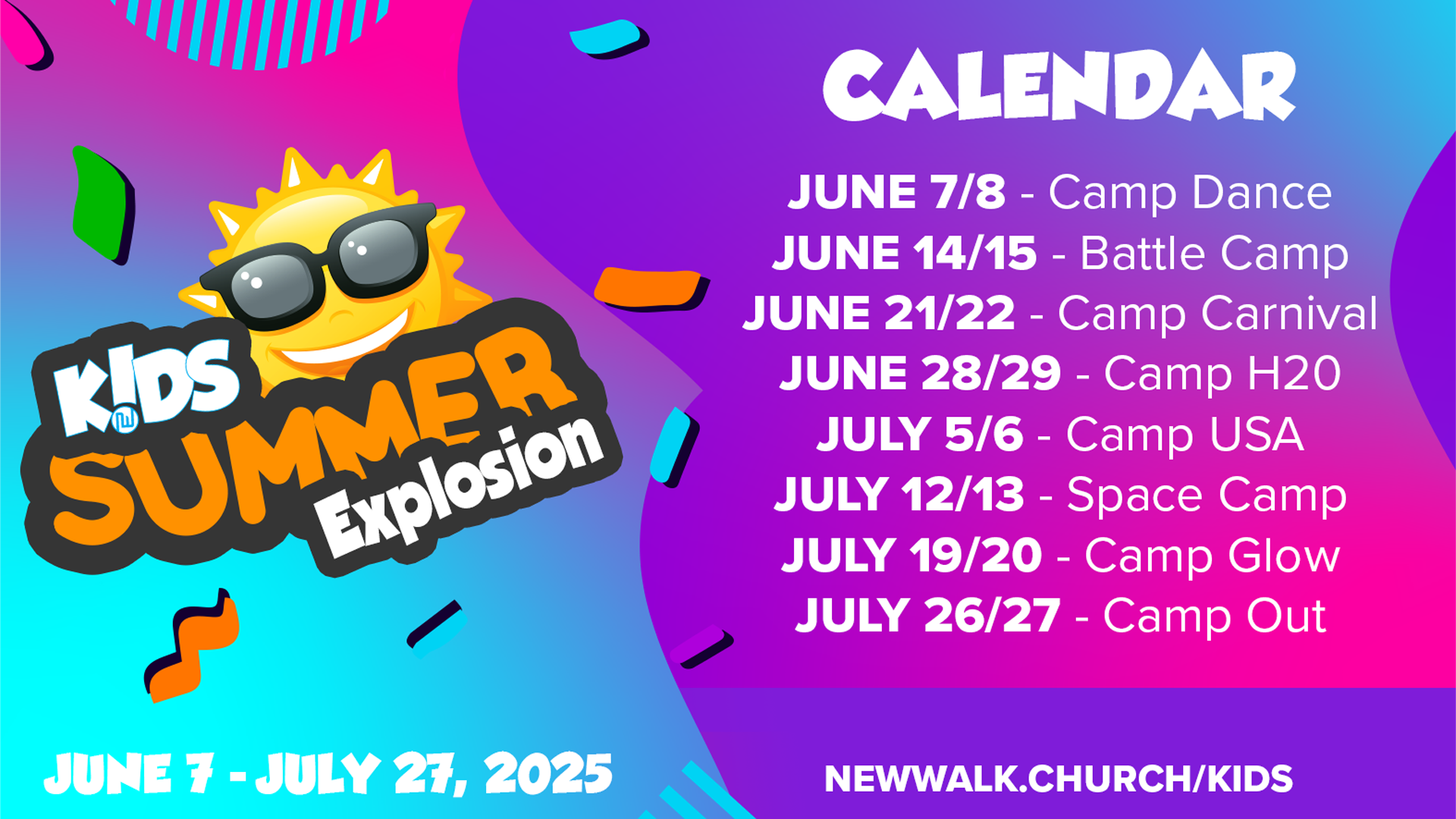 K!DS SUMMER Explosion

JUNE 7 - JULY 27, 2025

CALENDAR

JUNE 7/8 - Camp Dance
JUNE 14/15 - Battle Camp
JUNE 21/22 - Camp Carnival
JUNE 28/29 - Camp H20
JULY 5/6 - Camp USA
JULY 12/13 - Space Camp
JULY 19/20 - Camp Glow
JULY 26/27 - Camp Out

NEWWALK.CHURCH/KIDS